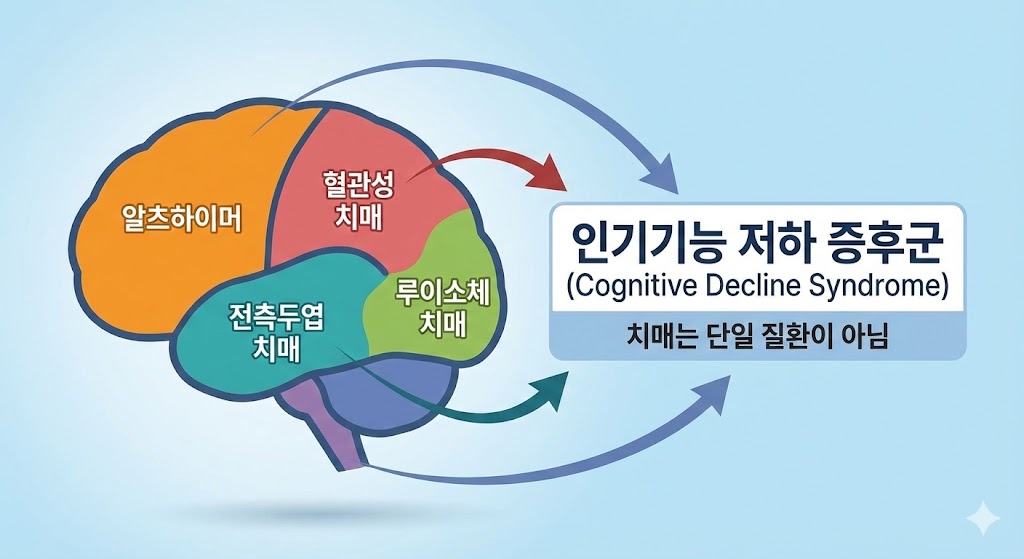 알츠하이머

혈관성
치매

전측두엽
치매

루이소체
치매

인기기능 저하 증후군
(Cognitive Decline Syndrome)

치매는 단일 질환이 아님